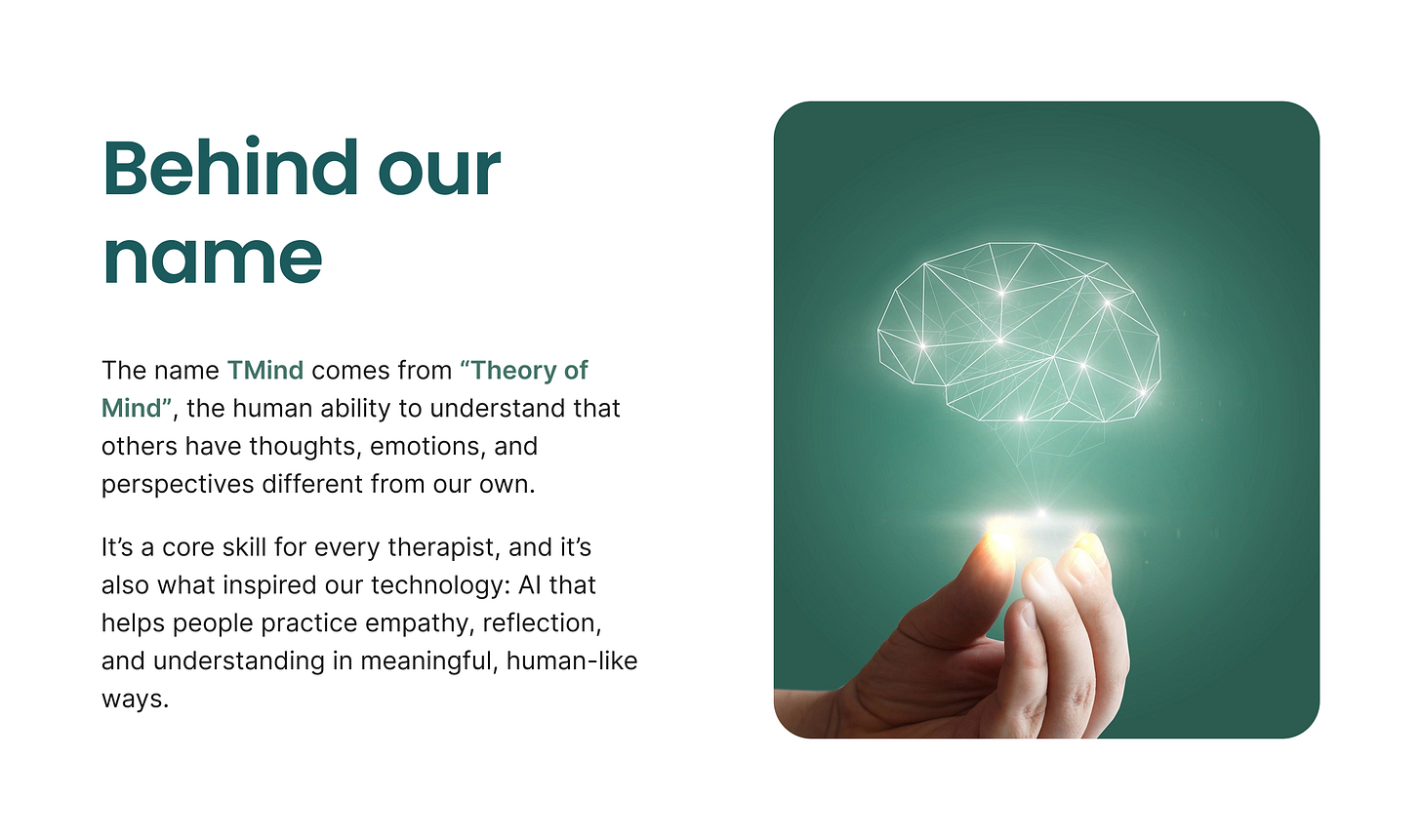 Behind our name

The name TMind comes from “Theory of Mind”, the human ability to understand that others have thoughts, emotions, and perspectives different from our own.

It’s a core skill for every therapist, and it’s also what inspired our technology: AI that helps people practice empathy, reflection, and understanding in meaningful, human-like ways.